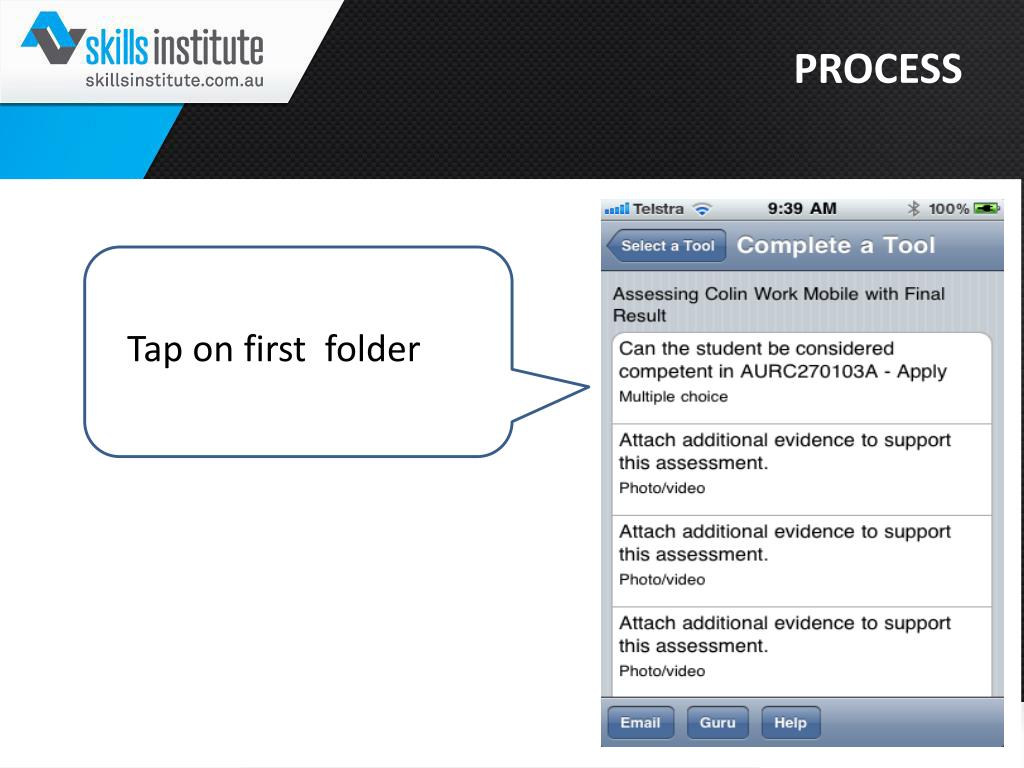 skills institute
skillsinstitute.com.au

PROCESS

Tap on first folder

Telstra 9:39 AM 100%

Select a Tool Complete a Tool

Assessing Colin Work Mobile with Final Result

Can the student be considered competent in AURC270103A - Apply
Multiple choice

Attach additional evidence to support this assessment.
Photo/video

Attach additional evidence to support this assessment.
Photo/video

Attach additional evidence to support this assessment.
Photo/video

Email Guru Help